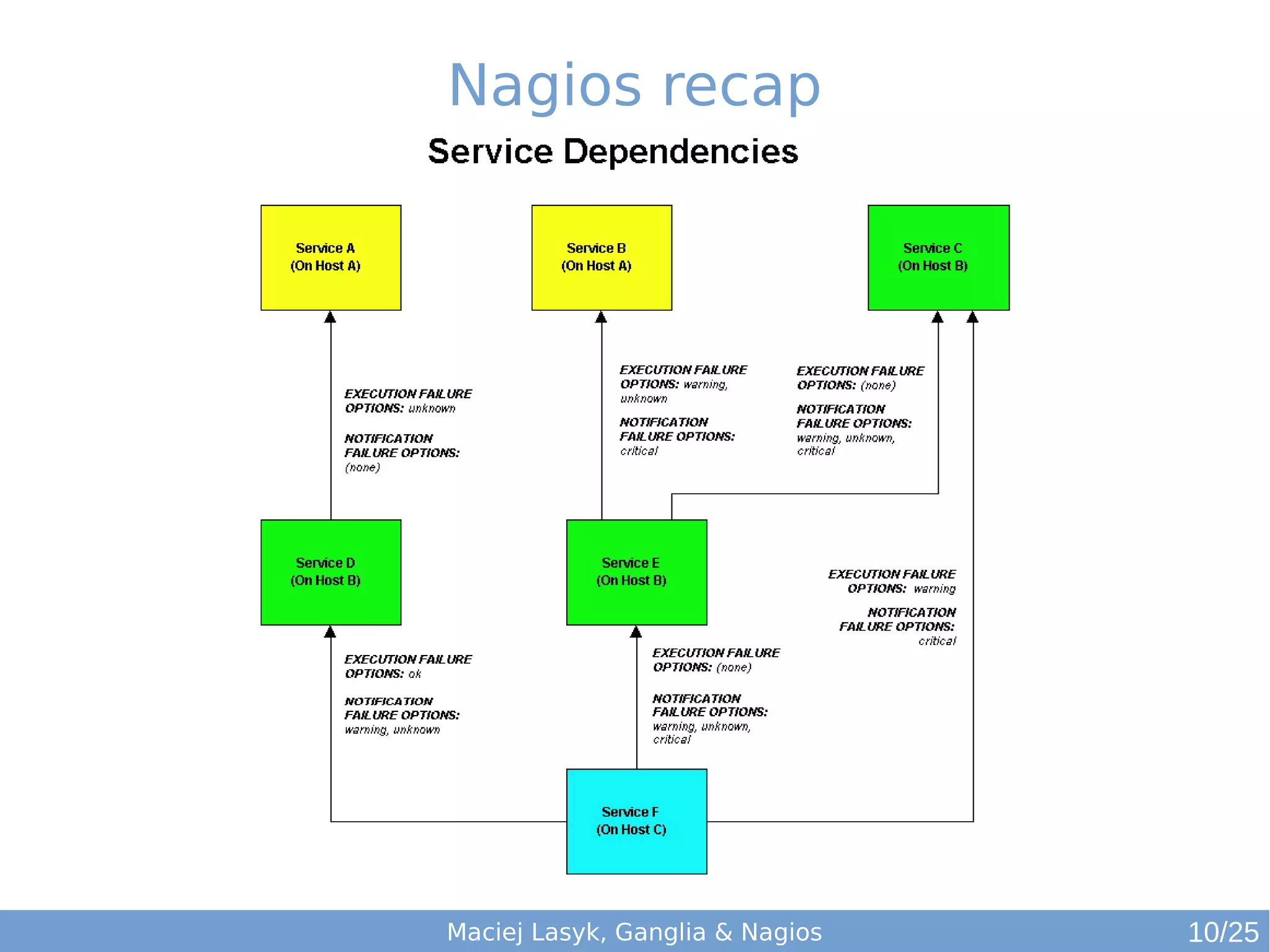 Nagios recap

Service Dependencies

Service A
(On Host A)

Service B
(On Host A)

Service C
(On Host B)

EXECUTION FAILURE OPTIONS: unknown

NOTIFICATION FAILURE OPTIONS: (none)

EXECUTION FAILURE OPTIONS: warning, unknown

NOTIFICATION FAILURE OPTIONS: critical

EXECUTION FAILURE OPTIONS: (none)

NOTIFICATION FAILURE OPTIONS: warning, unknown, critical

Service D
(On Host B)

Service E
(On Host B)

EXECUTION FAILURE OPTIONS: warning

NOTIFICATION FAILURE OPTIONS: critical

EXECUTION FAILURE OPTIONS: ok

NOTIFICATION FAILURE OPTIONS: warning, unknown

EXECUTION FAILURE OPTIONS: (none)

NOTIFICATION FAILURE OPTIONS: warning, unknown, critical

Service F
(On Host C)

Maciej Lasyk, Ganglia & Nagios

10/25